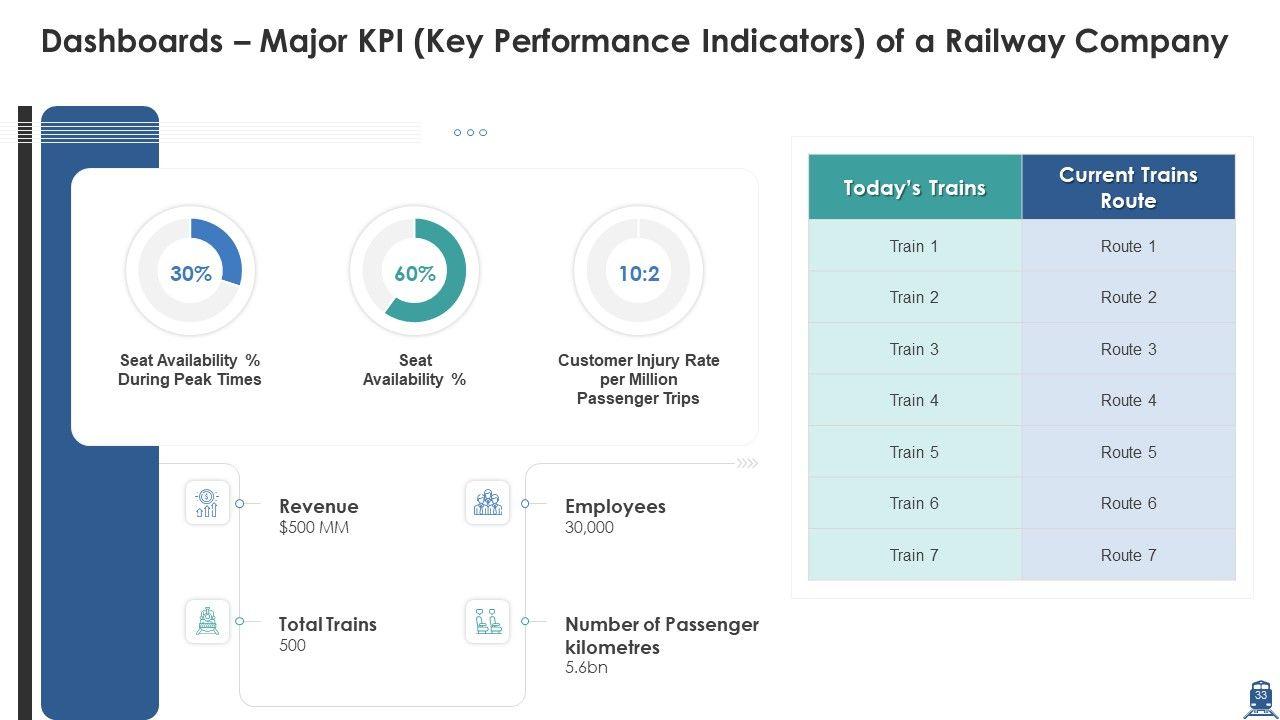 Dashboards – Major KPI (Key Performance Indicators) of a Railway Company

30%

Seat Availability % During Peak Times

60%

Seat Availability %

10:2

Customer Injury Rate per Million Passenger Trips

Revenue
$500 MM

Employees
30,000

Total Trains
500

Number of Passenger kilometres
5.6bn

| Today's Trains | Current Trains Route |
|---|---|
| Train 1 | Route 1 |
| Train 2 | Route 2 |
| Train 3 | Route 3 |
| Train 4 | Route 4 |
| Train 5 | Route 5 |
| Train 6 | Route 6 |
| Train 7 | Route 7 |

33